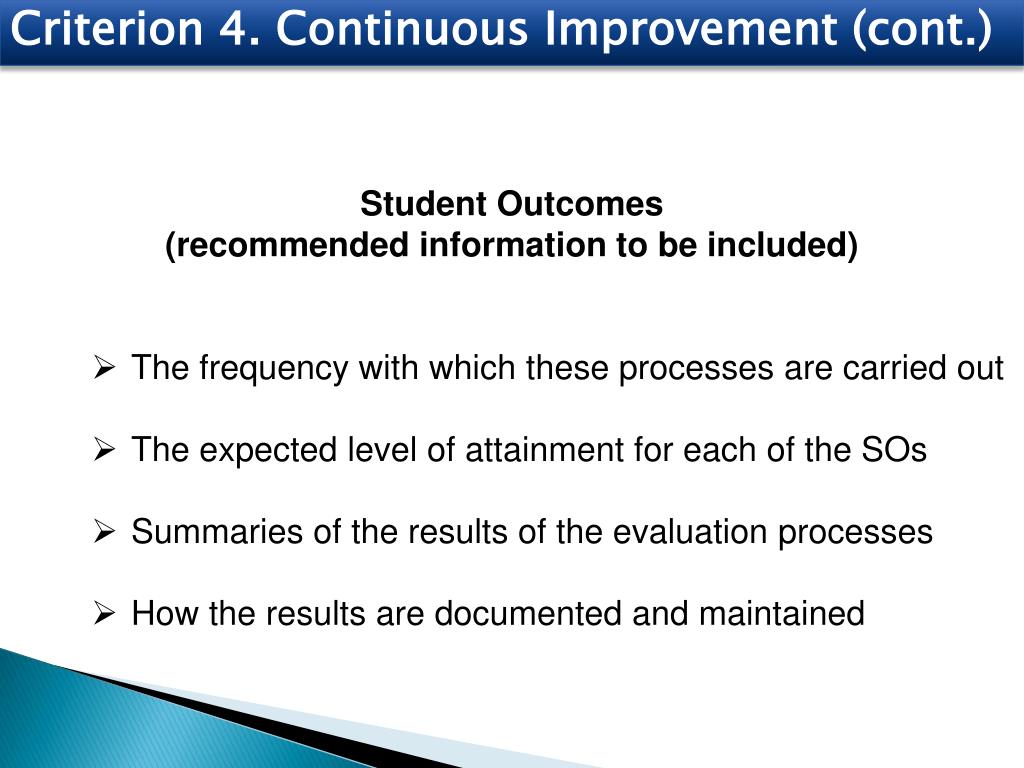 Criterion 4. Continuous Improvement (cont.)

Student Outcomes
(recommended information to be included)

➢ The frequency with which these processes are carried out

➢ The expected level of attainment for each of the SOs

➢ Summaries of the results of the evaluation processes

➢ How the results are documented and maintained